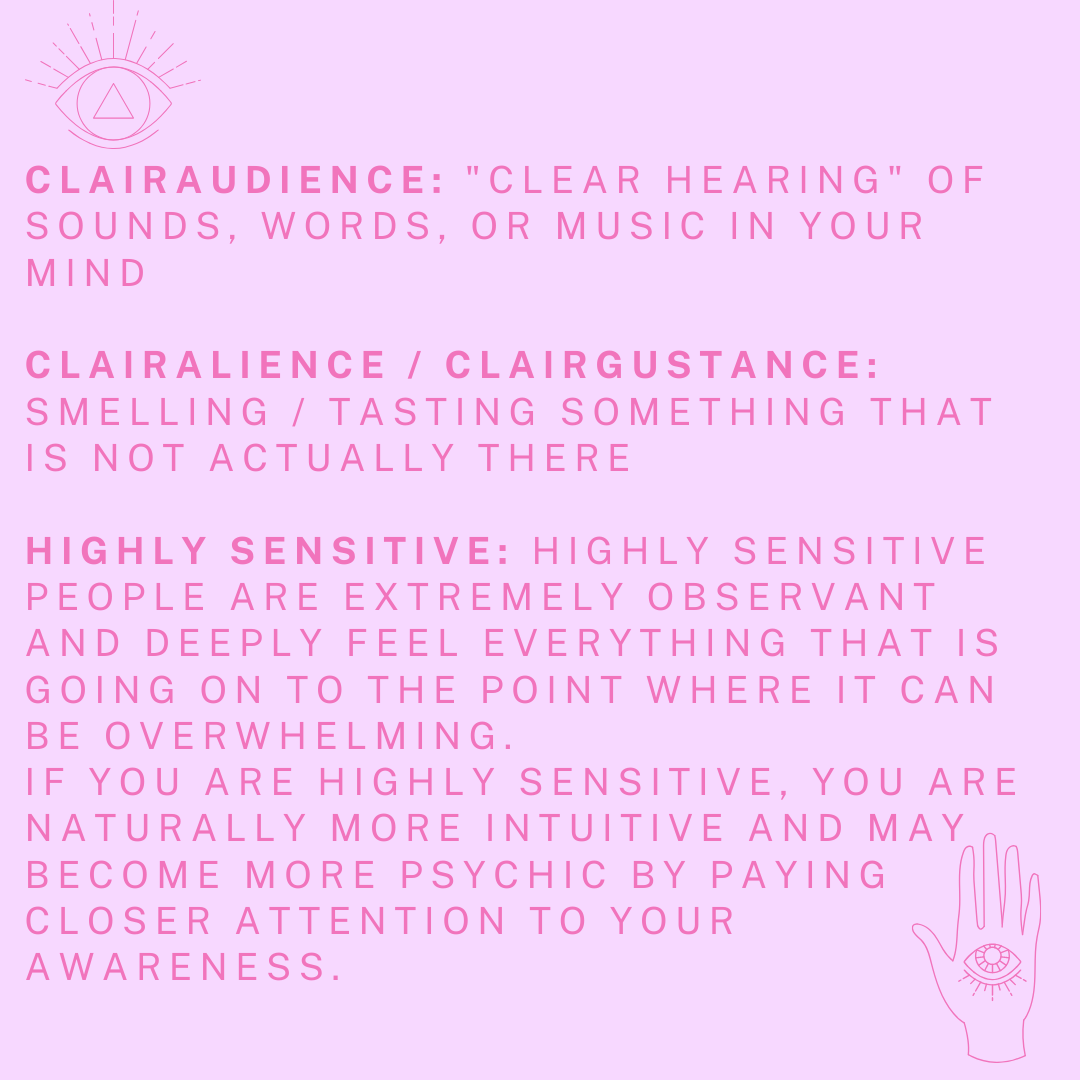 CLAIRAUDIENCE: "CLEAR HEARING" OF SOUNDS, WORDS, OR MUSIC IN YOUR MIND

CLAIRALIENCE / CLAIRGUSTANCE: SMELLING / TASTING SOMETHING THAT IS NOT ACTUALLY THERE

HIGHLY SENSITIVE: HIGHLY SENSITIVE PEOPLE ARE EXTREMELY OBSERVANT AND DEEPLY FEEL EVERYTHING THAT IS GOING ON TO THE POINT WHERE IT CAN BE OVERWHELMING.
IF YOU ARE HIGHLY SENSITIVE, YOU ARE NATURALLY MORE INTUITIVE AND MAY BECOME MORE PSYCHIC BY PAYING CLOSER ATTENTION TO YOUR AWARENESS.